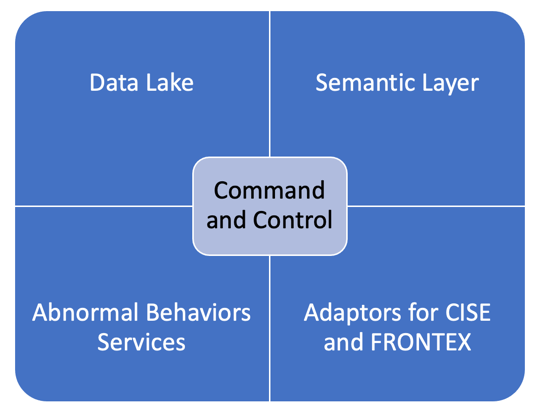 Data Lake

Semantic Layer

Command and Control

Abnormal Behaviors Services

Adaptors for CISE and FRONTEX